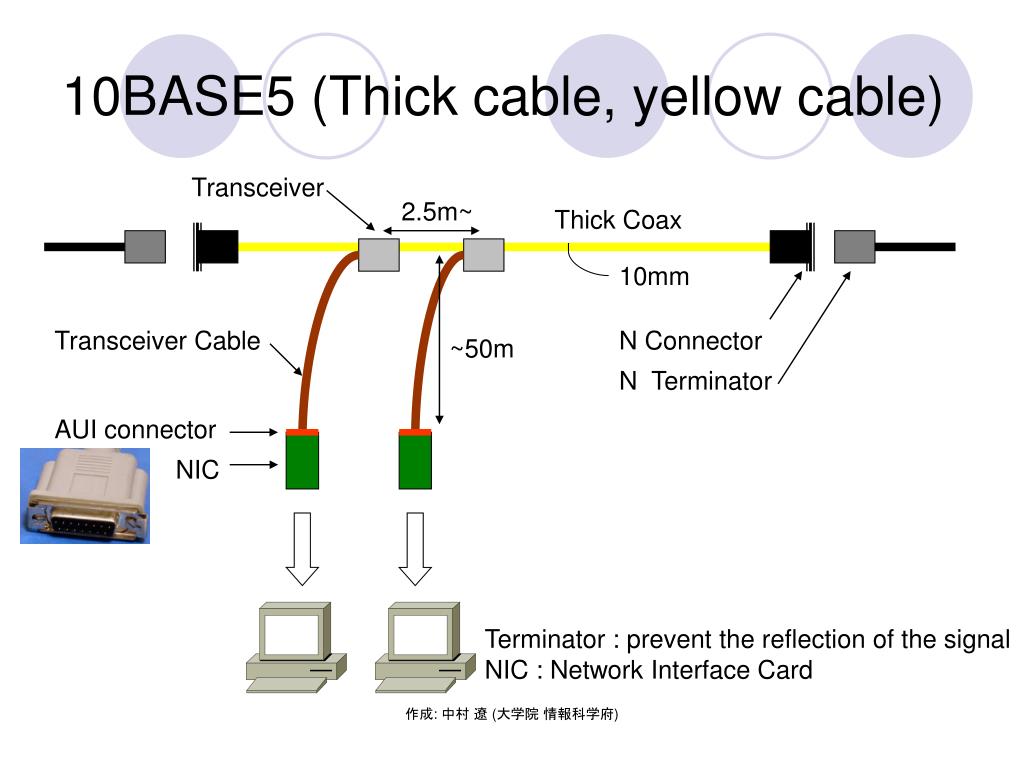 10BASE5 (Thick cable, yellow cable)

Transceiver

2.5m~

Thick Coax

10mm

Transceiver Cable

~50m

N Connector

N  Terminator

AUI connector

NIC

Terminator : prevent the reflection of the signal
NIC : Network Interface Card

作成: 中村 遼 (大学院 情報科学府)